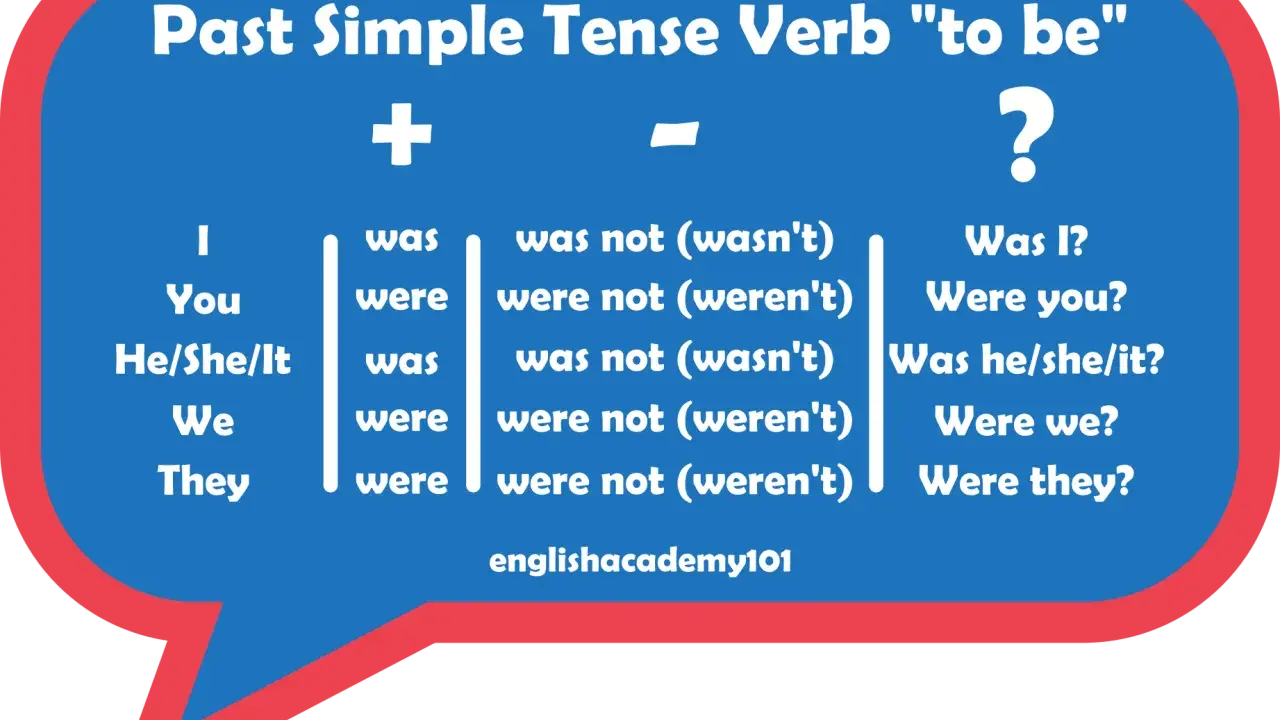 Past Simple Tense Verb "to be"

| | + | - | ? |
|---|---|---|---|
| I | was | was not (wasn't) | Was I? |
| You | were | were not (weren't) | Were you? |
| He/She/It | was | was not (wasn't) | Was he/she/it? |
| We | were | were not (weren't) | Were we? |
| They | were | were not (weren't) | Were they? |

englishacademy101